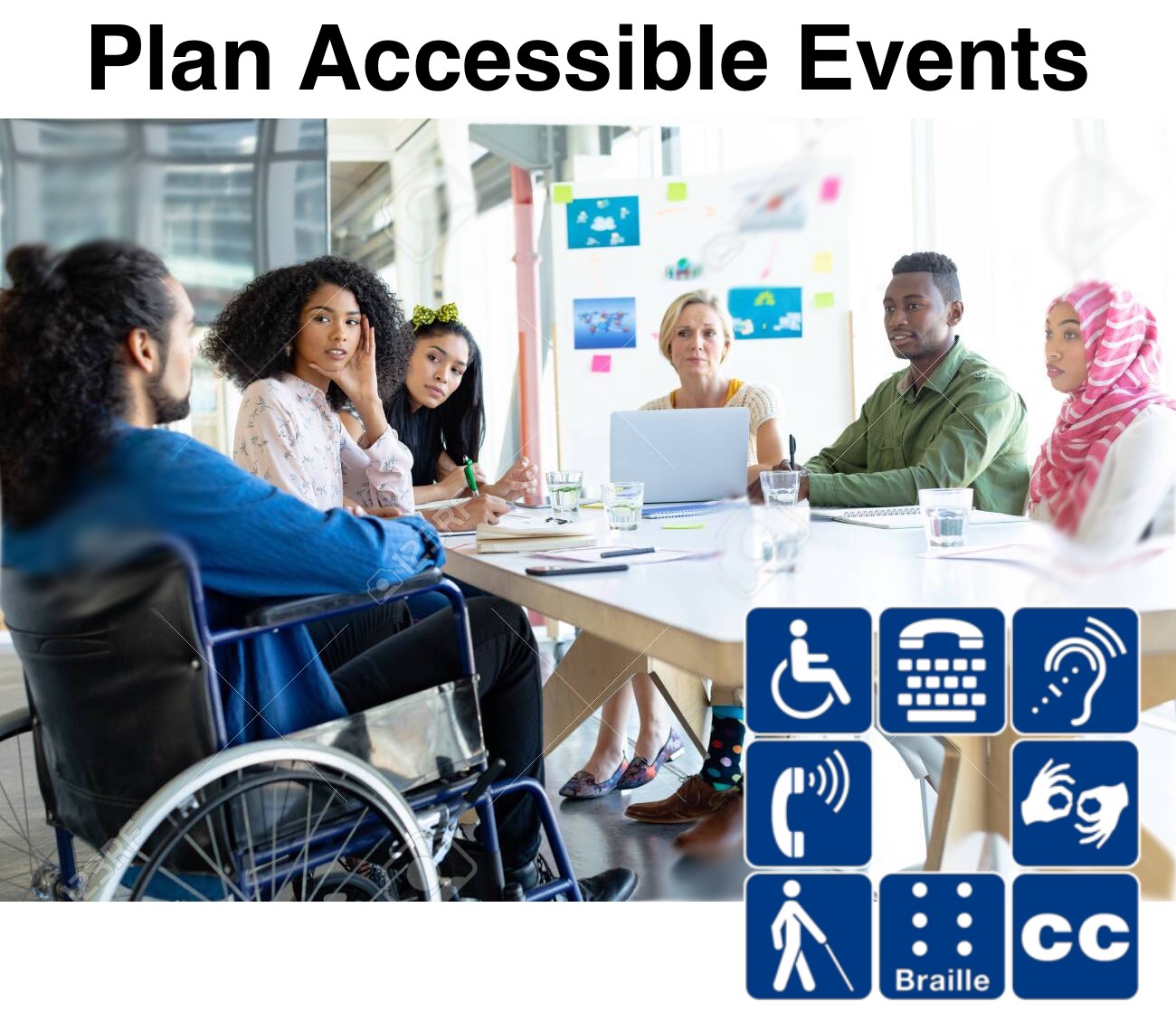 Plan Accessible Events

Braille

CC